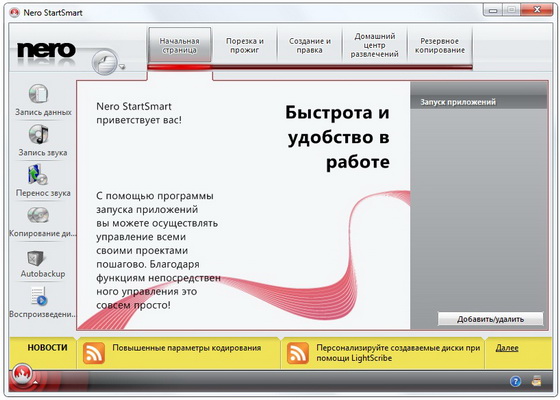 Nero StartSmart

nero

Начальная страница
Порезка и прожиг
Создание и правка
Домашний центр развлечений
Резервное копирование

Запись данных
Запись звука
Перенос звука
Копирование ди...
Autobackup
Воспроизведени...

Nero StartSmart приветствует вас!

Быстрота и удобство в работе

С помощью программы запуска приложений вы можете осуществлять управление всеми своими проектами пошагово. Благодаря функциям непосредственного управления это совсем просто!

Запуск приложений

Добавить/удалить

НОВОСТИ
Повышенные параметры кодирования
Персонализируйте создаваемые диски при помощи LightScribe
Далее